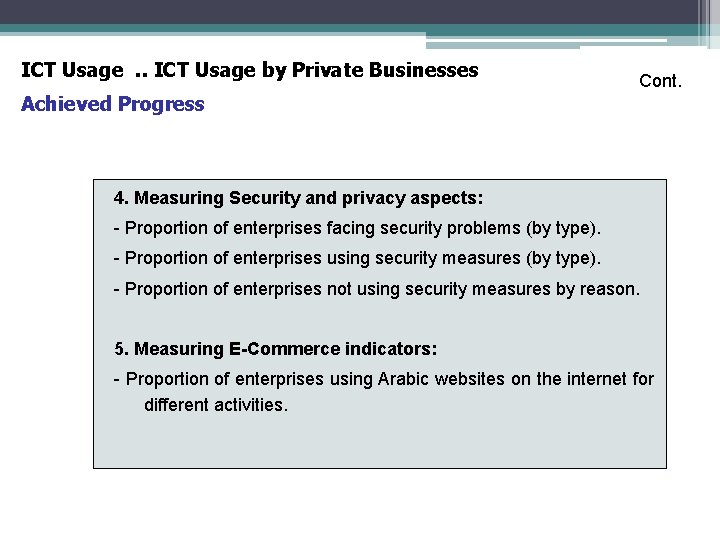 ICT Usage .. ICT Usage by Private Businesses

Cont.

Achieved Progress

4. Measuring Security and privacy aspects:

- Proportion of enterprises facing security problems (by type).

- Proportion of enterprises using security measures (by type).

- Proportion of enterprises not using security measures by reason.

5. Measuring E-Commerce indicators:

- Proportion of enterprises using Arabic websites on the internet for different activities.